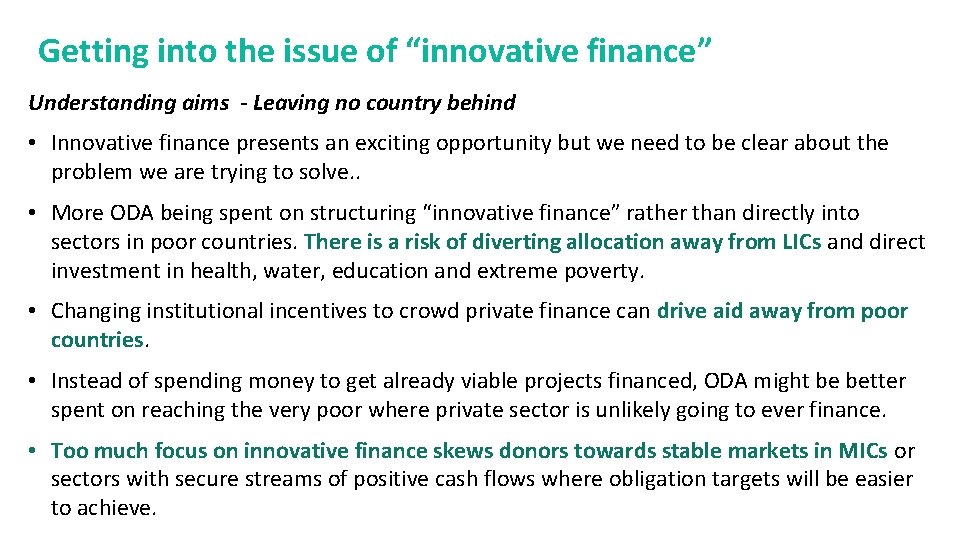 Getting into the issue of “innovative finance”

Understanding aims - Leaving no country behind

• Innovative finance presents an exciting opportunity but we need to be clear about the problem we are trying to solve..

• More ODA being spent on structuring “innovative finance” rather than directly into sectors in poor countries. There is a risk of diverting allocation away from LICs and direct investment in health, water, education and extreme poverty.

• Changing institutional incentives to crowd private finance can drive aid away from poor countries.

• Instead of spending money to get already viable projects financed, ODA might be better spent on reaching the very poor where private sector is unlikely going to ever finance.

• Too much focus on innovative finance skews donors towards stable markets in MICs or sectors with secure streams of positive cash flows where obligation targets will be easier to achieve.